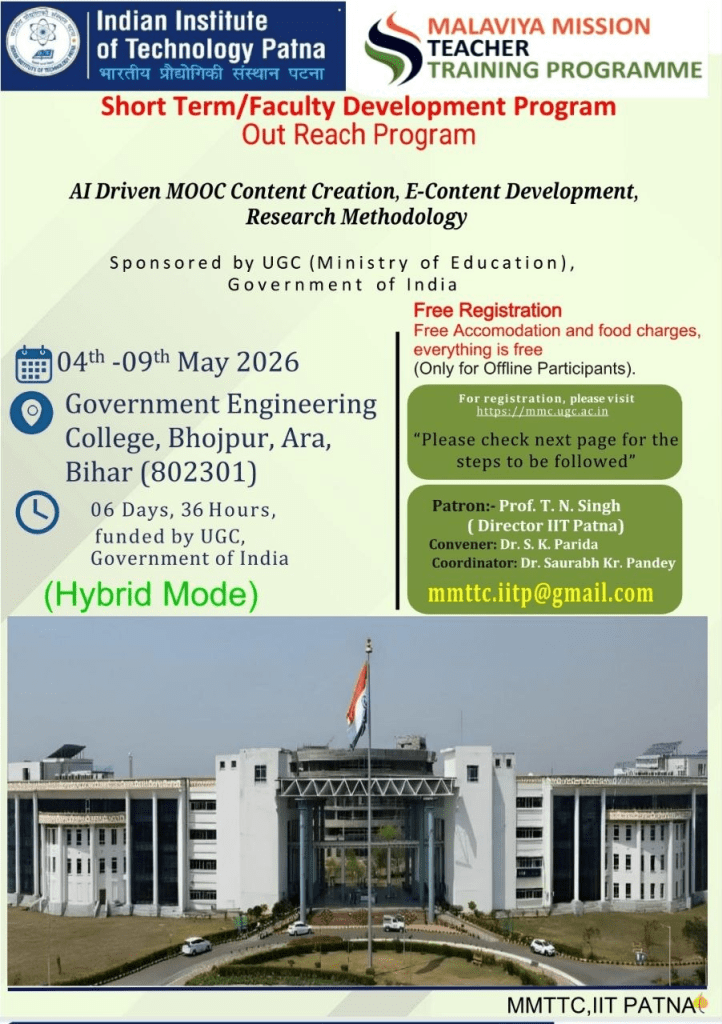 Indian Institute of Technology Patna
भारतीय प्रौद्योगिकी संस्थान पटना

MALAVIYA MISSION TEACHER TRAINING PROGRAMME

Short Term/Faculty Development Program
Out Reach Program

AI Driven MOOC Content Creation, E-Content Development, Research Methodology

Sponsored by UGC (Ministry of Education), Government of India

04$^{th}$ -09$^{th}$ May 2026

Government Engineering College, Bhojpur, Ara, Bihar (802301)

06 Days, 36 Hours, funded by UGC, Government of India

(Hybrid Mode)

Free Registration
Free Accomodation and food charges, everything is free
(Only for Offline Participants).

For registration, please visit https://mmc.ugc.ac.in

"Please check next page for the steps to be followed"

Patron:- Prof. T. N. Singh
( Director IIT Patna)
Convener: Dr. S. K. Parida
Coordinator: Dr. Saurabh Kr. Pandey

mmttc.iitp@gmail.com

MMTTC,IIT PATNA